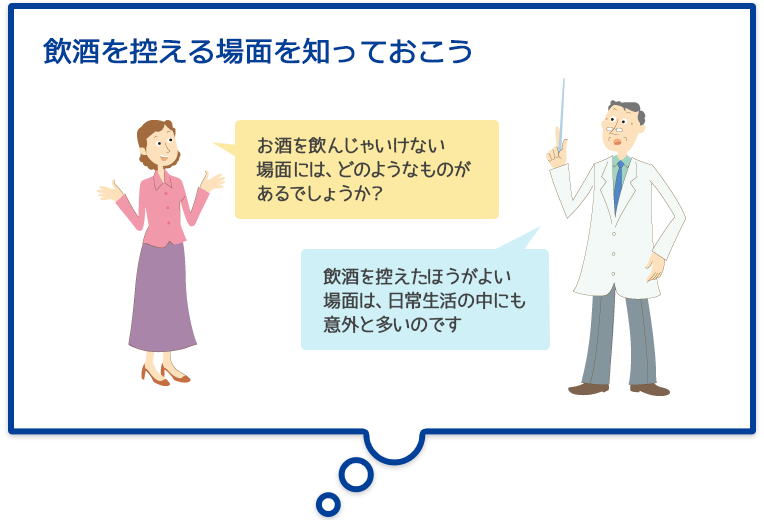 飲酒を控える場面を知っておこう

お酒を飲んじゃいけない場面には、どのようなものがあるでしょうか？

飲酒を控えたほうがよい場面は、日常生活の中にも意外と多いのです